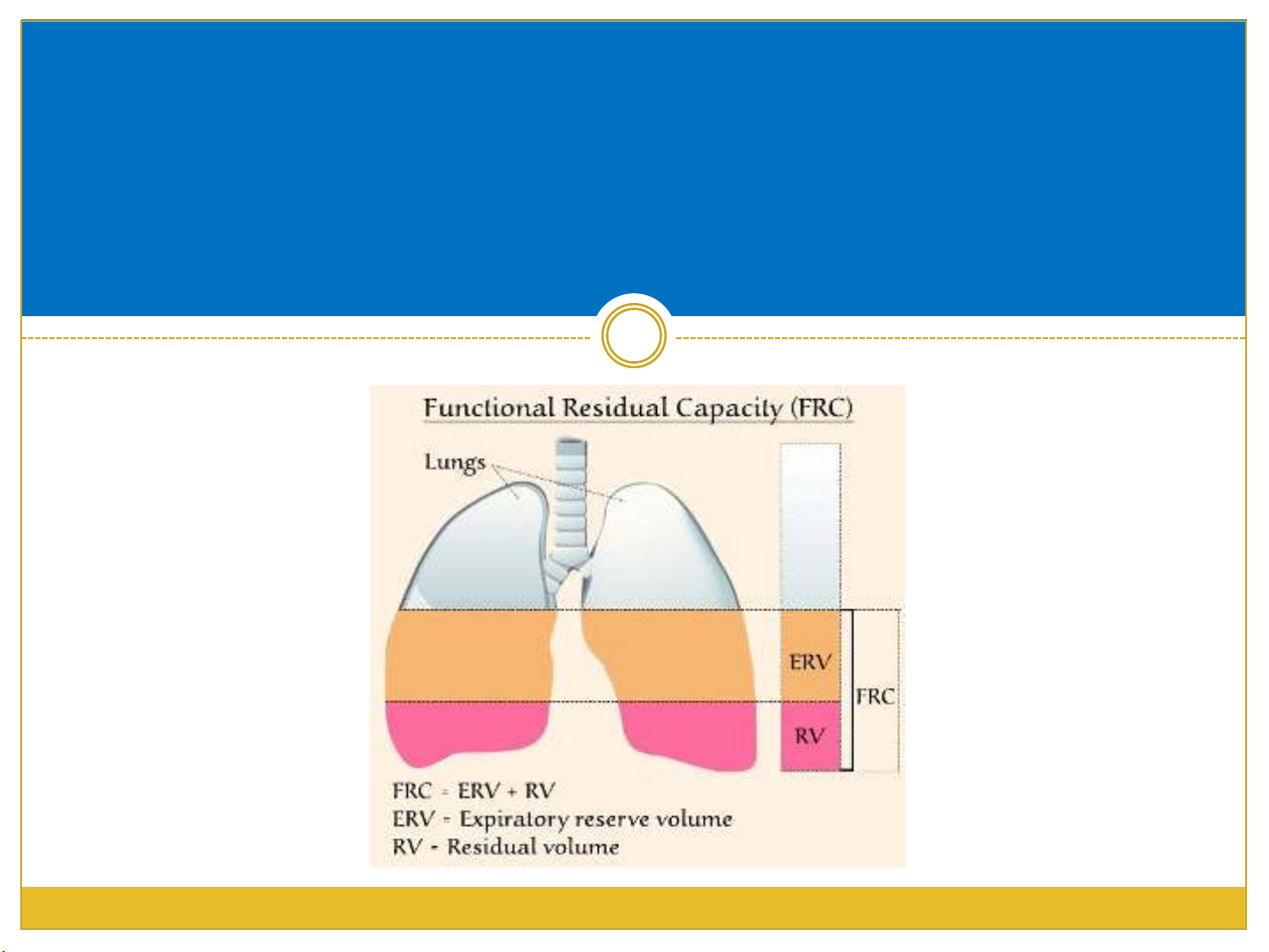 Functional Residual Capacity (FRC)

Lungs

ERV

RV

FRC

FRC = ERV + RV
ERV - Expiratory reserve volume
RV - Residual volume